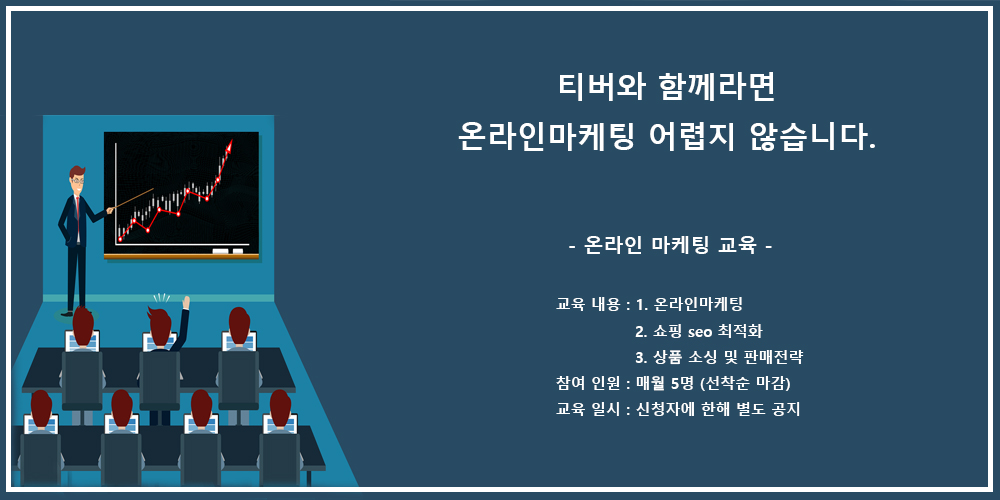 티버와 함께라면
온라인마케팅 어렵지 않습니다.

- 온라인 마케팅 교육 -

교육 내용 : 1. 온라인마케팅
2. 쇼핑 seo 최적화
3. 상품 소싱 및 판매전략
참여 인원 : 매월 5명 (선착순 마감)
교육 일시 : 신청자에 한해 별도 공지